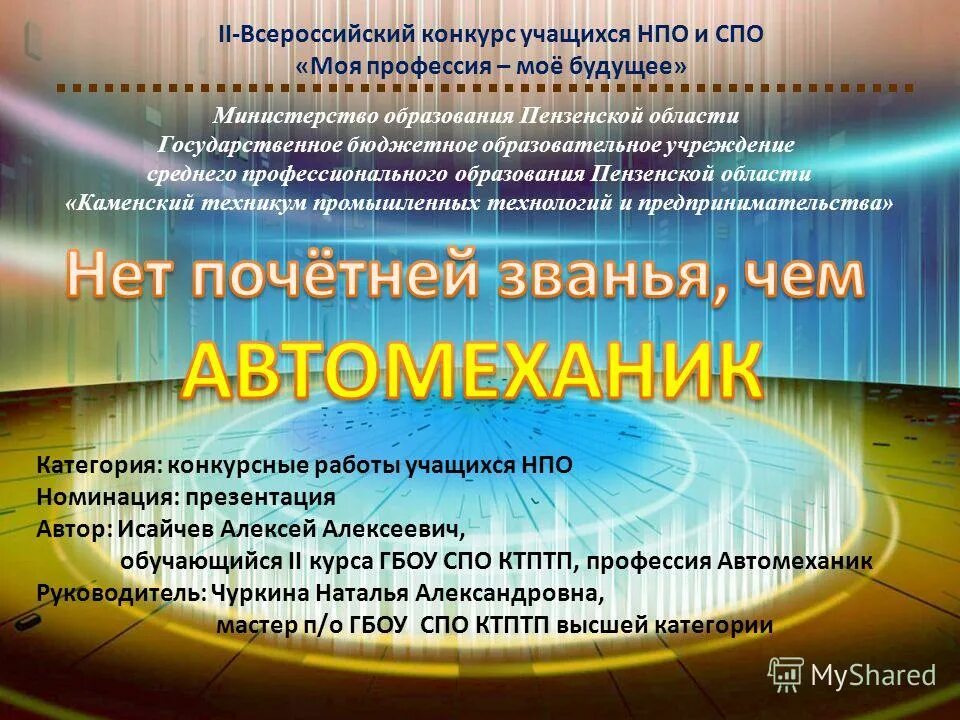 II-Всероссийский конкурс учащихся НПО и СПО
«Моя профессия – моё будущее»

Министерство образования Пензенской области
Государственное бюджетное образовательное учреждение
среднего профессионального образования Пензенской области
«Каменский техникум промышленных технологий и предпринимательства»

Нет почётней званья, чем
АВТОМЕХАНИК

Категория: конкурсные работы учащихся НПО
Номинация: презентация
Автор: Исайчев Алексей Алексеевич,
обучающийся II курса ГБОУ СПО КТПТП, профессия Автомеханик
Руководитель: Чуркина Наталья Александровна,
мастер п/о ГБОУ СПО КТПТП высшей категории

MyShared